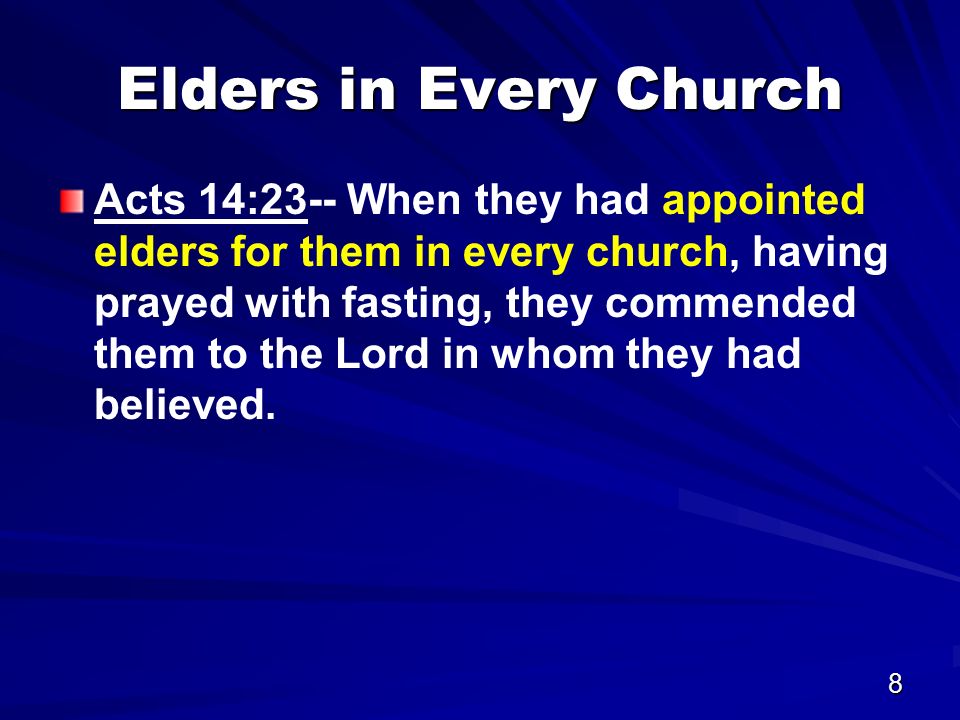 Elders in Every Church

Acts 14:23-- When they had appointed elders for them in every church, having prayed with fasting, they commended them to the Lord in whom they had believed.

8